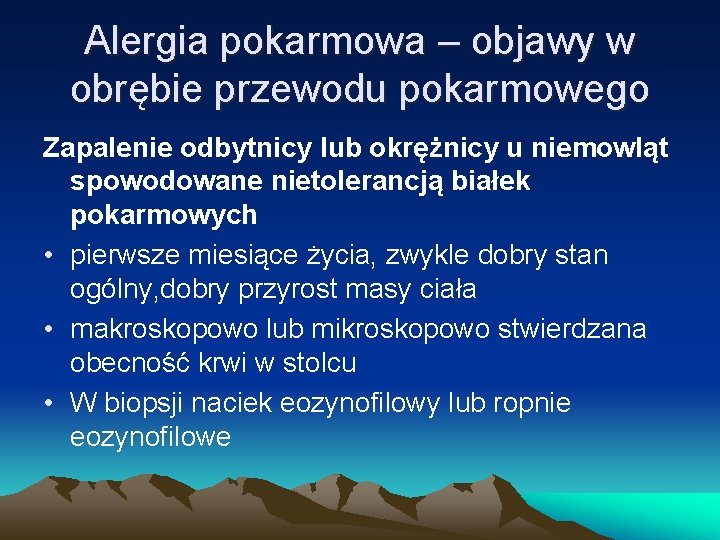 Alergia pokarmowa – objawy w obrębie przewodu pokarmowego

Zapalenie odbytnicy lub okrężnicy u niemowląt spowodowane nietolerancją białek pokarmowych

• pierwsze miesiące życia, zwykle dobry stan ogólny,dobry przyrost masy ciała
• makroskopowo lub mikroskopowo stwierdzana obecność krwi w stolcu
• W biopsji naciek eozynofilowy lub ropnie eozynofilowe